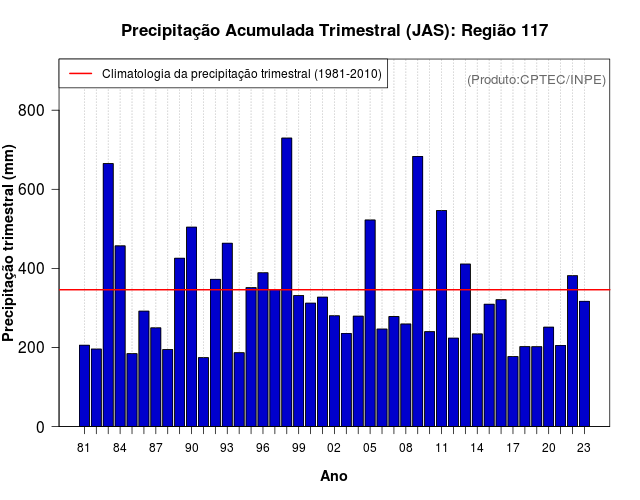 Precipitação Acumulada Trimestral (JAS): Região 117

Climatologia da precipitação trimestral (1981-2010)

(Produto:CPTEC/INPE)

Precipitação trimestral (mm)

800
600
400
200
0

81 84 87 90 93 96 99 02 05 08 11 14 17 20 23

Ano